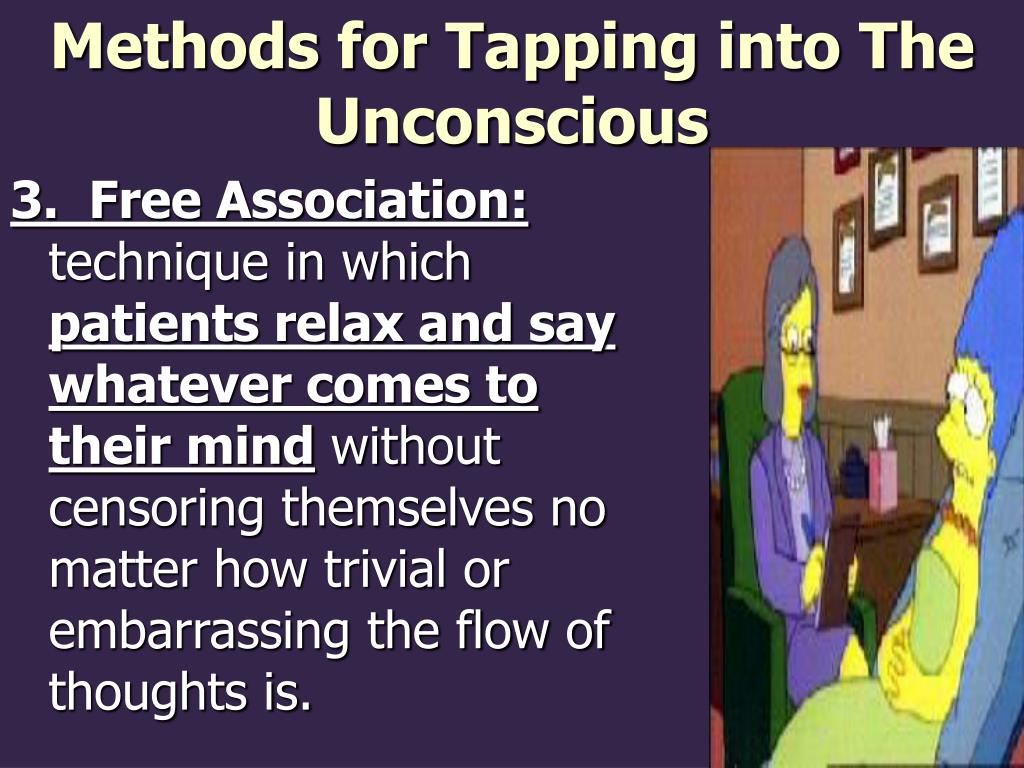 Methods for Tapping into The Unconscious

3. Free Association: technique in which patients relax and say whatever comes to their mind without censoring themselves no matter how trivial or embarrassing the flow of thoughts is.